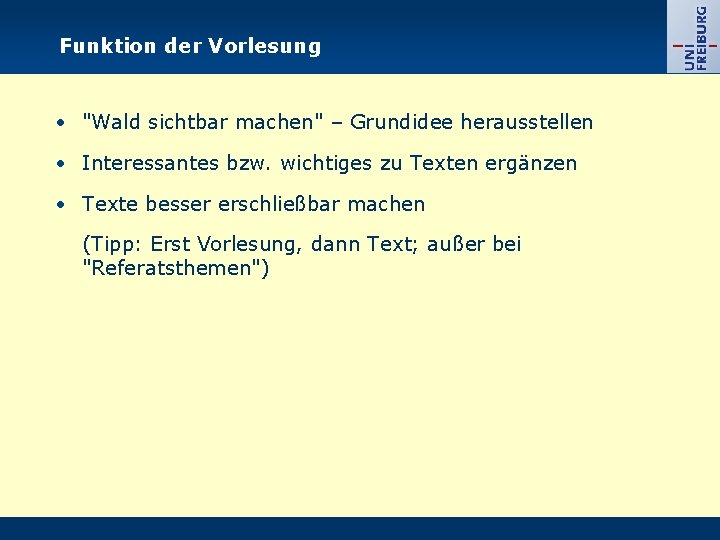 Funktion der Vorlesung

UNI FREIBURG

• "Wald sichtbar machen" – Grundidee herausstellen

• Interessantes bzw. wichtiges zu Texten ergänzen

• Texte besser erschließbar machen

(Tipp: Erst Vorlesung, dann Text; außer bei "Referatsthemen")